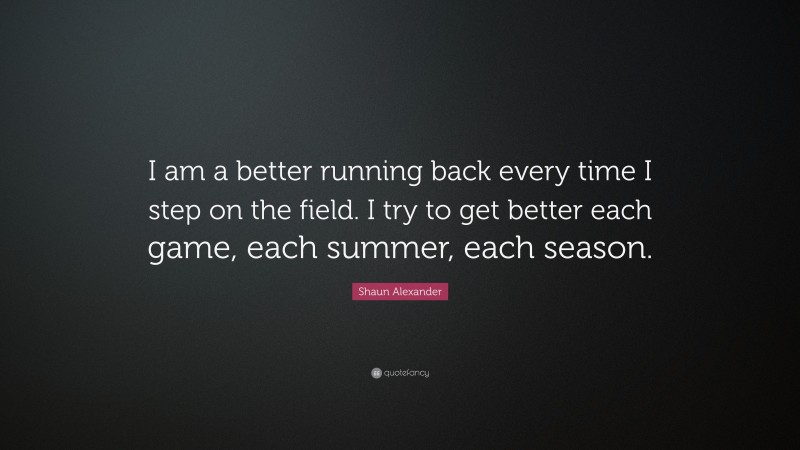 I am a better running back every time I step on the field. I try to get better each game, each summer, each season.

Shaun Alexander

quotefancy